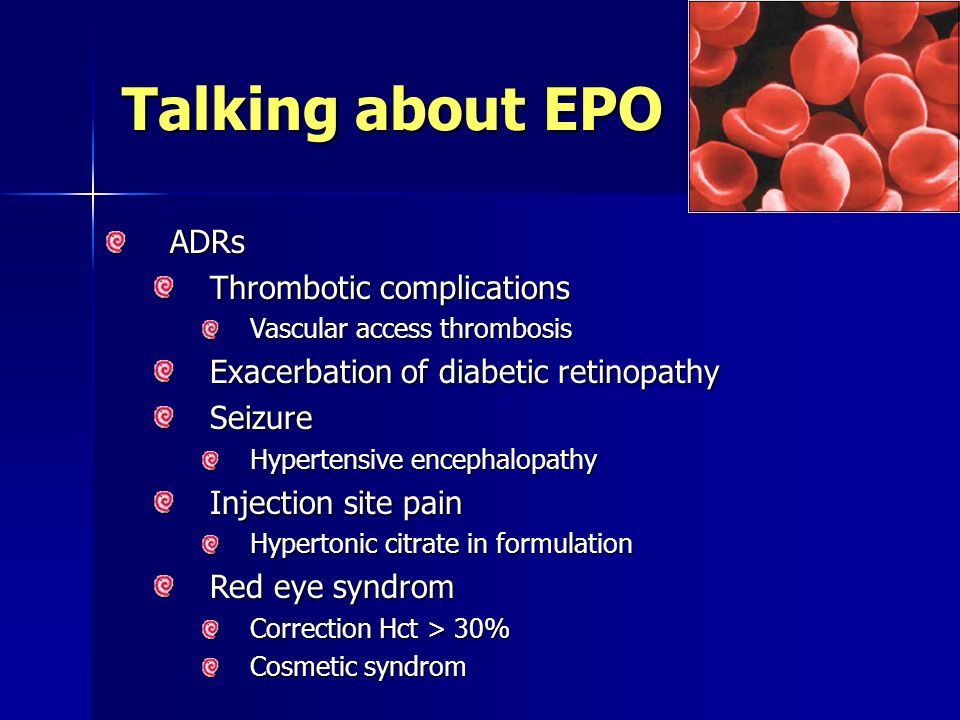 Talking about EPO

ADRs

Thrombotic complications

Vascular access thrombosis

Exacerbation of diabetic retinopathy

Seizure

Hypertensive encephalopathy

Injection site pain

Hypertonic citrate in formulation

Red eye syndrom

Correction Hct > 30%

Cosmetic syndrom